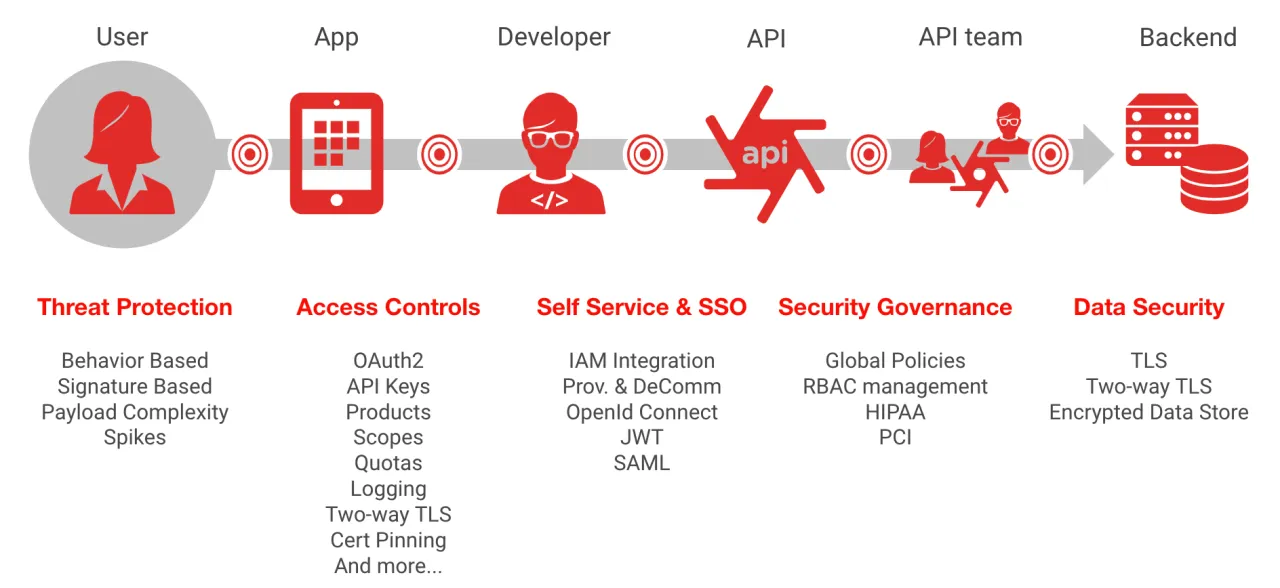 User

App

Developer

API

API team

Backend

</>

api

Threat Protection

Behavior Based
Signature Based
Payload Complexity
Spikes

Access Controls

OAuth2
API Keys
Products
Scopes
Quotas
Logging
Two-way TLS
Cert Pinning
And more...

Self Service & SSO

IAM Integration
Prov. & DeComm
OpenId Connect
JWT
SAML

Security Governance

Global Policies
RBAC management
HIPAA
PCI

Data Security

TLS
Two-way TLS
Encrypted Data Store